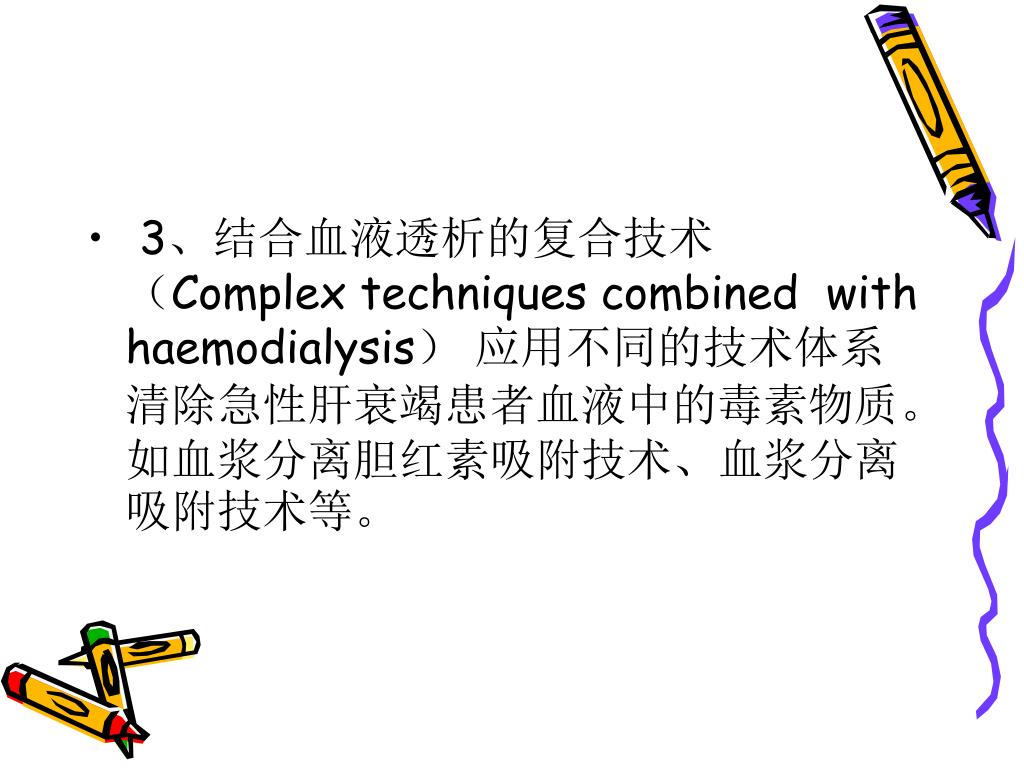 • 3、结合血液透析的复合技术（Complex techniques combined with haemodialysis） 应用不同的技术体系清除急性肝衰竭患者血液中的毒素物质。如血浆分离胆红素吸附技术、血浆分离吸附技术等。